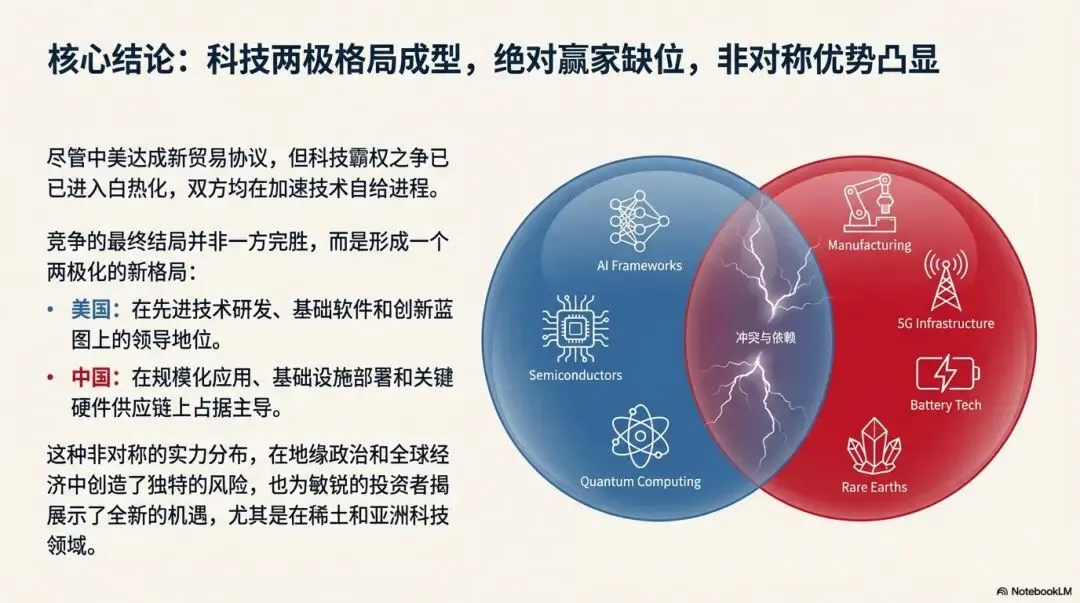 核心结论：科技两极格局成型，绝对赢家缺位，非对称优势凸显

尽管中美达成新贸易协议，但科技霸权之争已已进入白热化，双方均在加速技术自给进程。

竞争的最终结局并非一方完胜，而是形成一个两极化的新格局：

• 美国：在先进技术研发、基础软件和创新蓝图上的领导地位。

• 中国：在规模化应用、基础设施部署和关键硬件供应链上占据主导。

这种非对称的实力分布，在地缘政治和全球经济中创造了独特的风险，也为敏锐的投资者揭展示了全新的机遇，尤其是在稀土和亚洲科技领域。

AI Frameworks

Semiconductors

Quantum Computing

冲突与依赖

Manufacturing

5G Infrastructure

Battery Tech

Rare Earths

NotebookLM